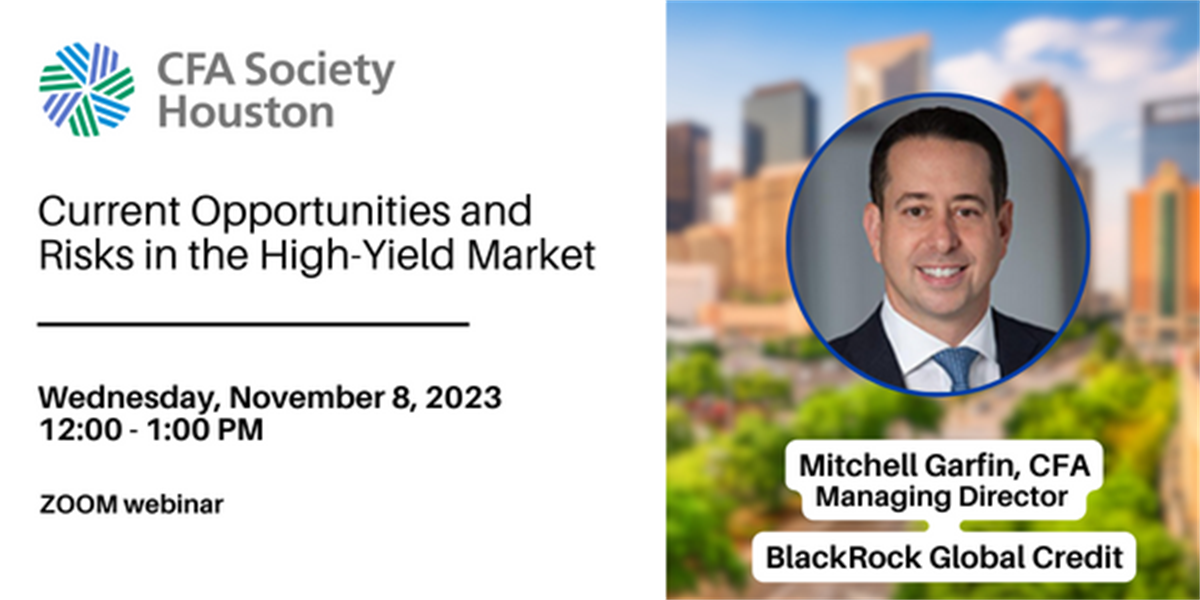 CFA Society Houston

Current Opportunities and Risks in the High-Yield Market

Wednesday, November 8, 2023
12:00 - 1:00 PM

ZOOM webinar

Mitchell Garfin, CFA
Managing Director

BlackRock Global Credit